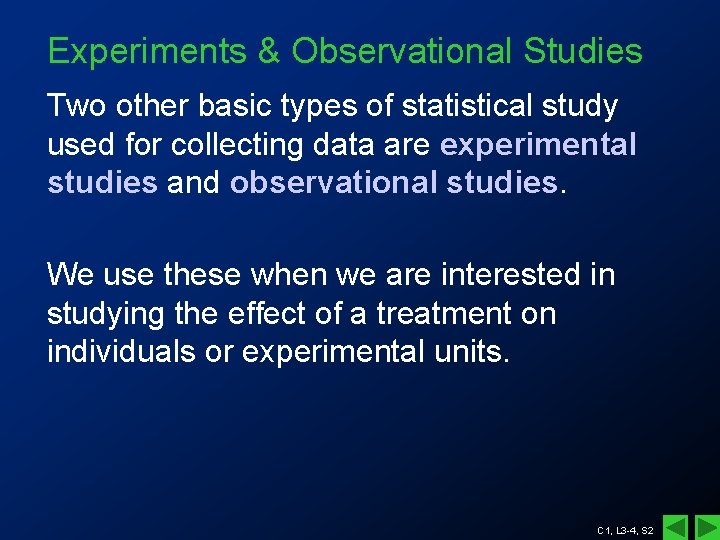 Experiments & Observational Studies

Two other basic types of statistical study used for collecting data are experimental studies and observational studies.

We use these when we are interested in studying the effect of a treatment on individuals or experimental units.

C1, L3-4, S2